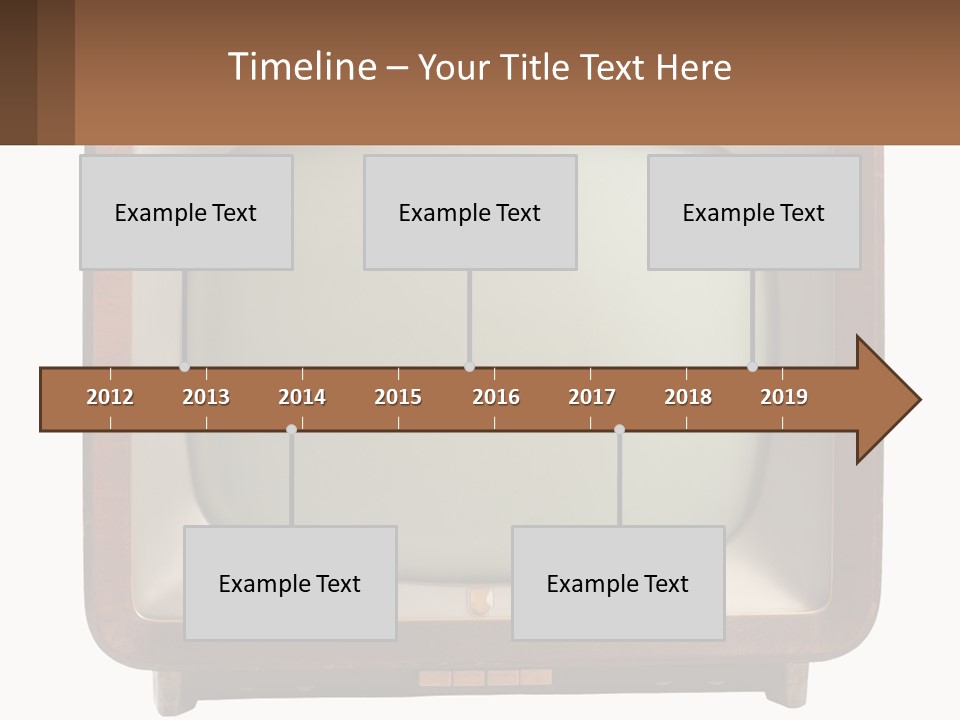 Timeline – Your Title Text Here

Example Text

Example Text

Example Text

2012 2013 2014 2015 2016 2017 2018 2019

Example Text

Example Text